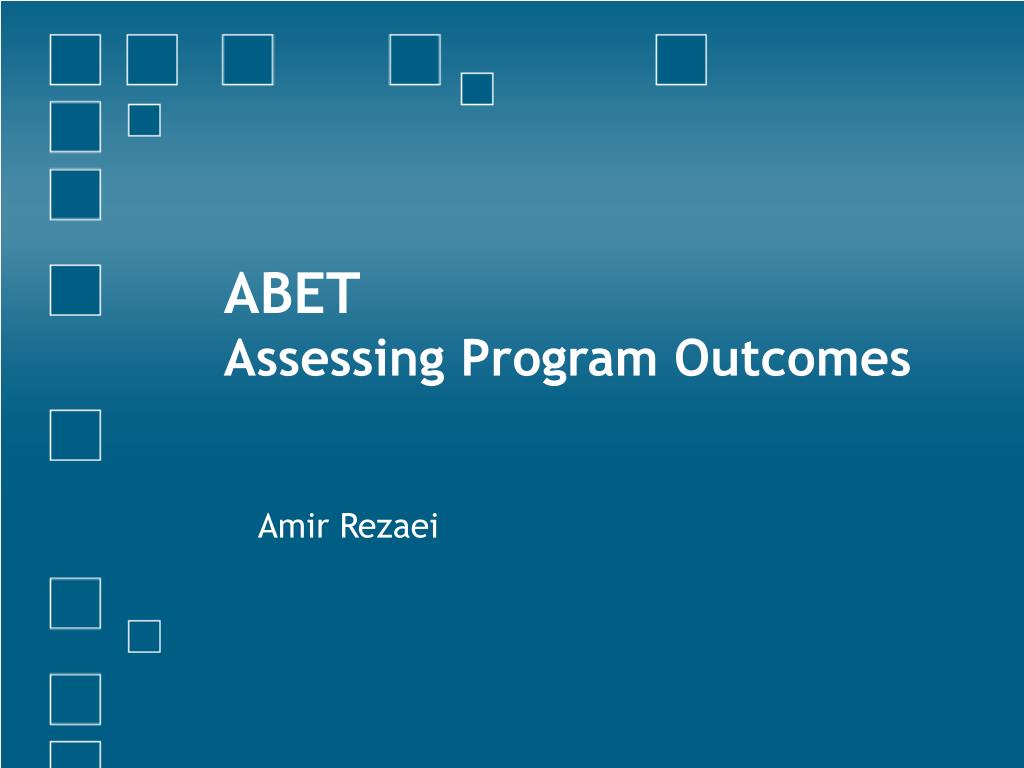 ABET
Assessing Program Outcomes

Amir Rezaei